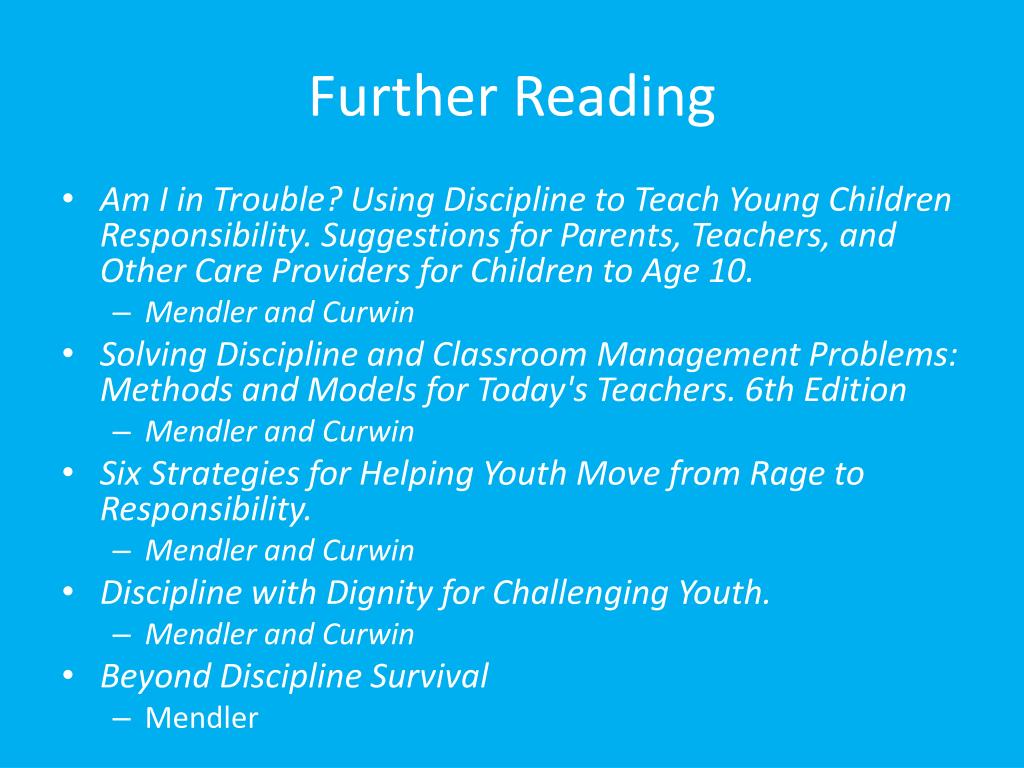 Further Reading

• Am I in Trouble? Using Discipline to Teach Young Children Responsibility. Suggestions for Parents, Teachers, and Other Care Providers for Children to Age 10.
– Mendler and Curwin
• Solving Discipline and Classroom Management Problems: Methods and Models for Today's Teachers. 6th Edition
– Mendler and Curwin
• Six Strategies for Helping Youth Move from Rage to Responsibility.
– Mendler and Curwin
• Discipline with Dignity for Challenging Youth.
– Mendler and Curwin
• Beyond Discipline Survival
– Mendler